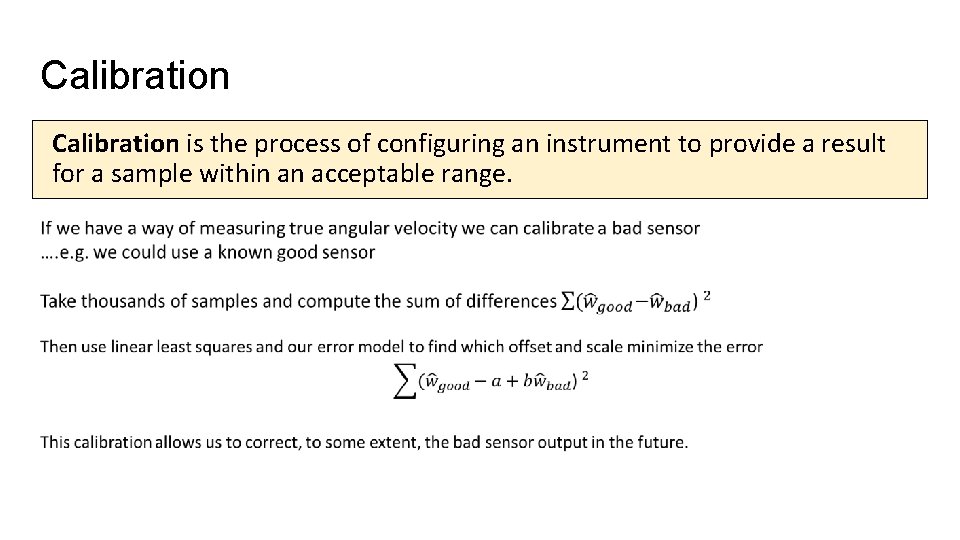 Calibration

Calibration is the process of configuring an instrument to provide a result for a sample within an acceptable range.

If we have a way of measuring true angular velocity we can calibrate a bad sensor
….e.g. we could use a known good sensor

Take thousands of samples and compute the sum of differences $\sum(\hat{w}_{good} - \hat{w}_{bad})^2$

Then use linear least squares and our error model to find which offset and scale minimize the error

$\sum(\hat{w}_{good} - a + b\hat{w}_{bad})^2$

This calibration allows us to correct, to some extent, the bad sensor output in the future.